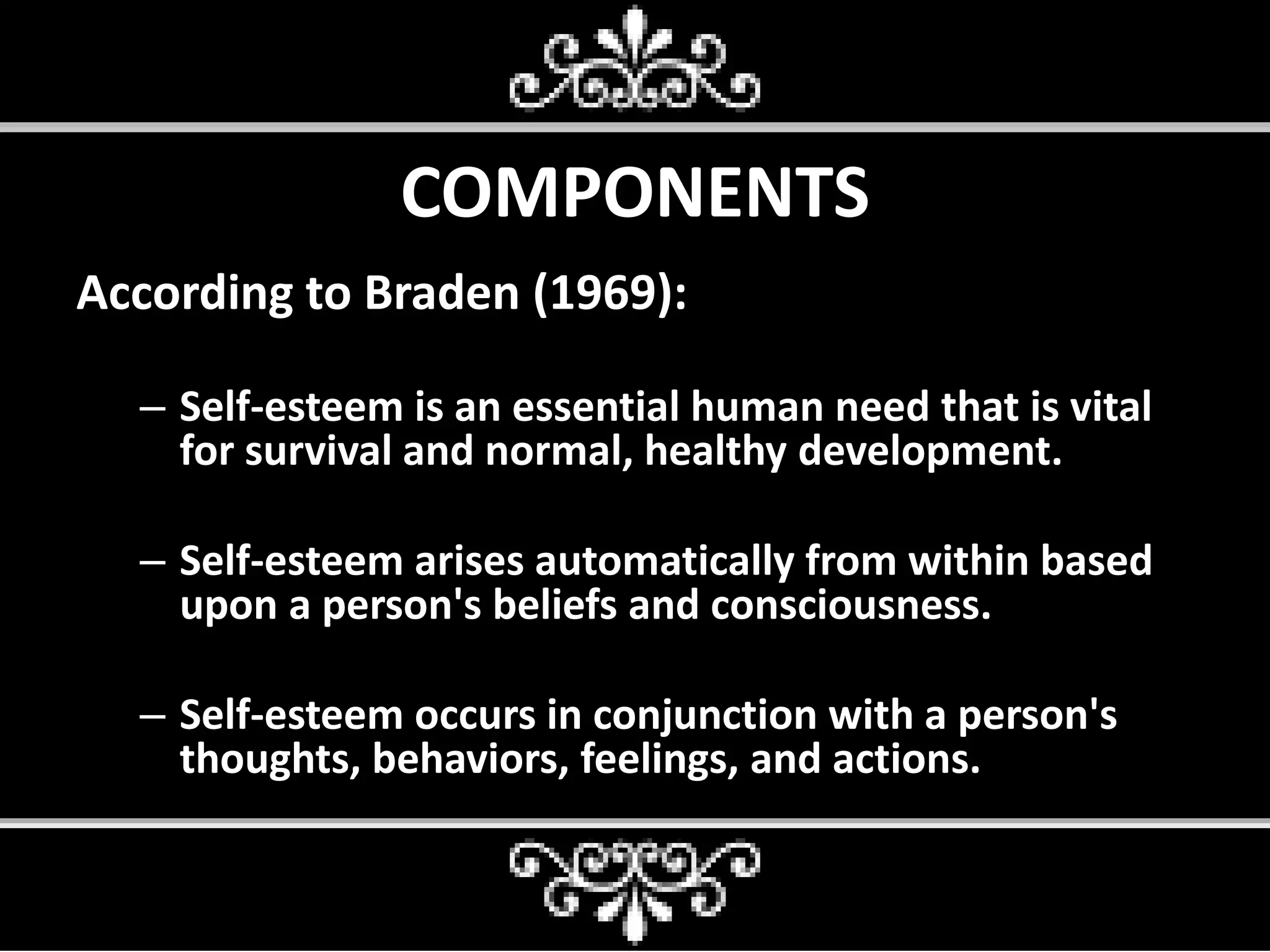 COMPONENTS

According to Braden (1969):

– Self-esteem is an essential human need that is vital for survival and normal, healthy development.

– Self-esteem arises automatically from within based upon a person's beliefs and consciousness.

– Self-esteem occurs in conjunction with a person's thoughts, behaviors, feelings, and actions.